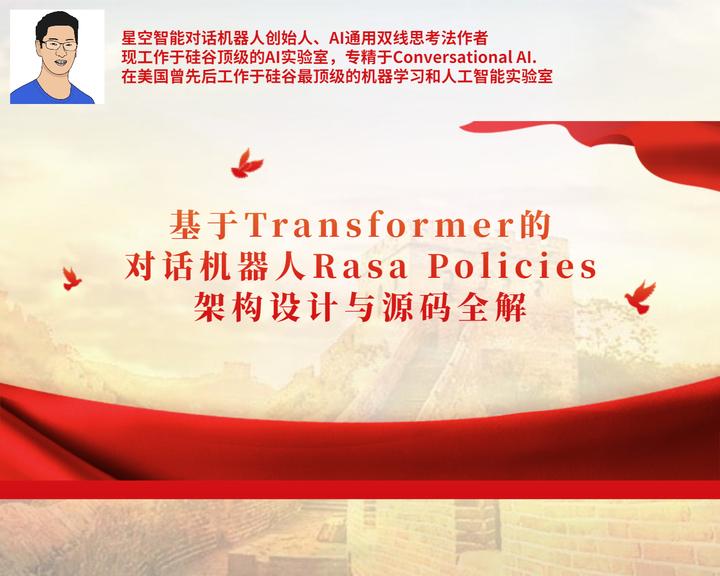 星空智能对话机器人创始人、AI通用双线思考法作者
现工作于硅谷顶级的AI实验室，专精于Conversational AI.
在美国曾先后工作于硅谷最顶级的机器学习和人工智能实验室

基于Transformer的
对话机器人Rasa Policies
架构设计与源码全解